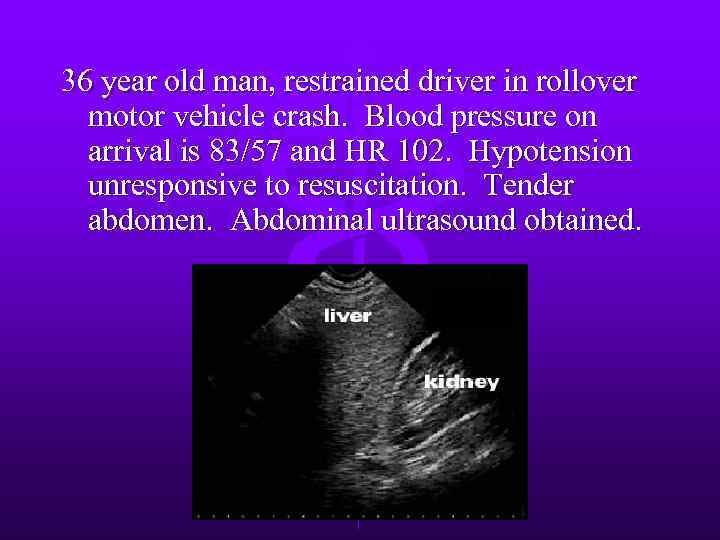 36 year old man, restrained driver in rollover motor vehicle crash. Blood pressure on arrival is 83/57 and HR 102. Hypotension unresponsive to resuscitation. Tender abdomen. Abdominal ultrasound obtained.

liver

kidney